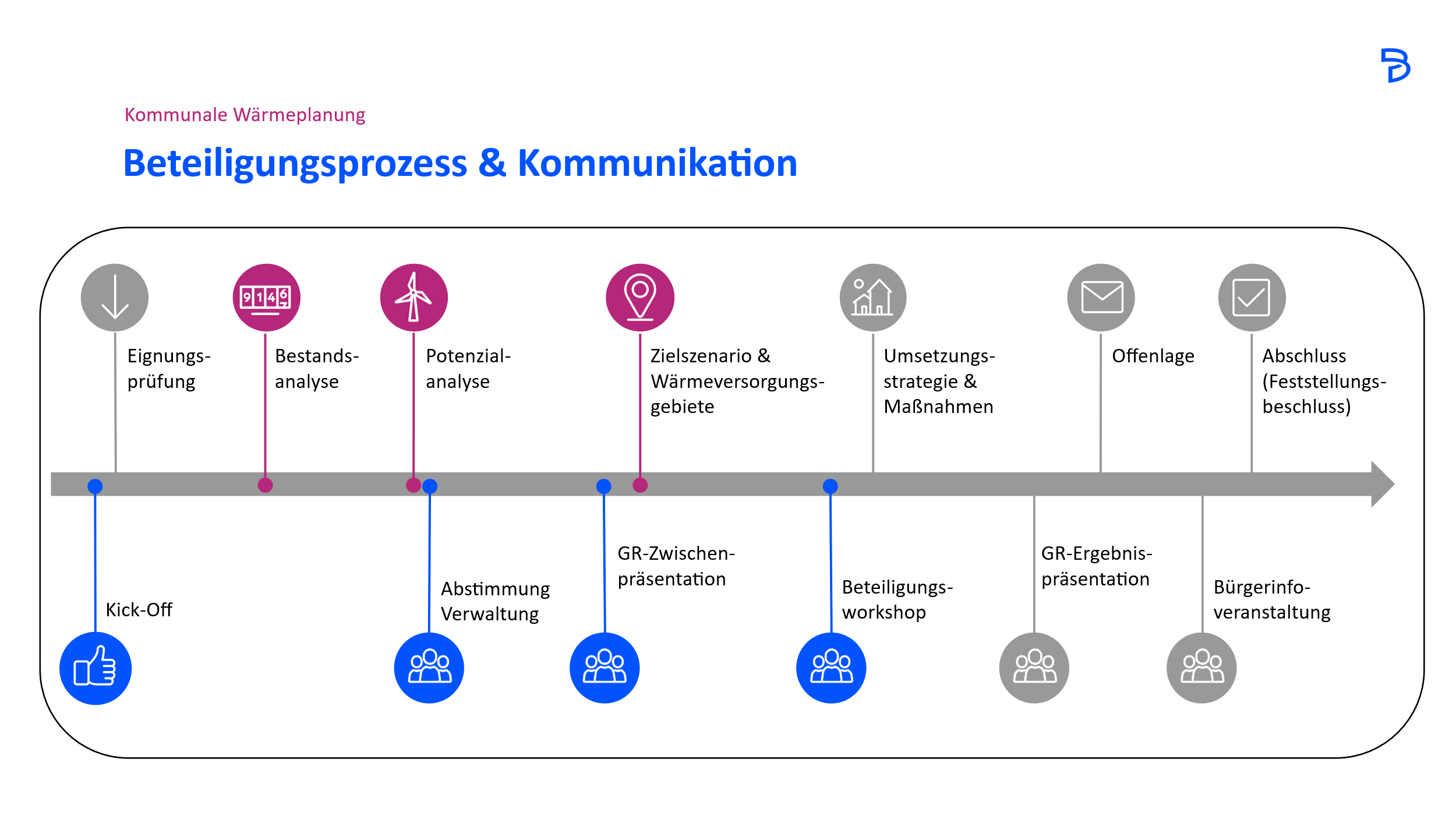 Kommunale Wärmeplanung

Beteiligungsprozess & Kommunikation

9146

Eignungsprüfung

Bestandsanalyse

Potenzialanalyse

Zielszenario & Wärmeversorgungsgebiete

Umsetzungsstrategie & Maßnahmen

Offenlage

Abschluss (Feststellungsbeschluss)

Kick-Off

Abstimmung Verwaltung

GR-Zwischenpräsentation

Beteiligungsworkshop

GR-Ergebnispräsentation

Bürgerinfoveranstaltung